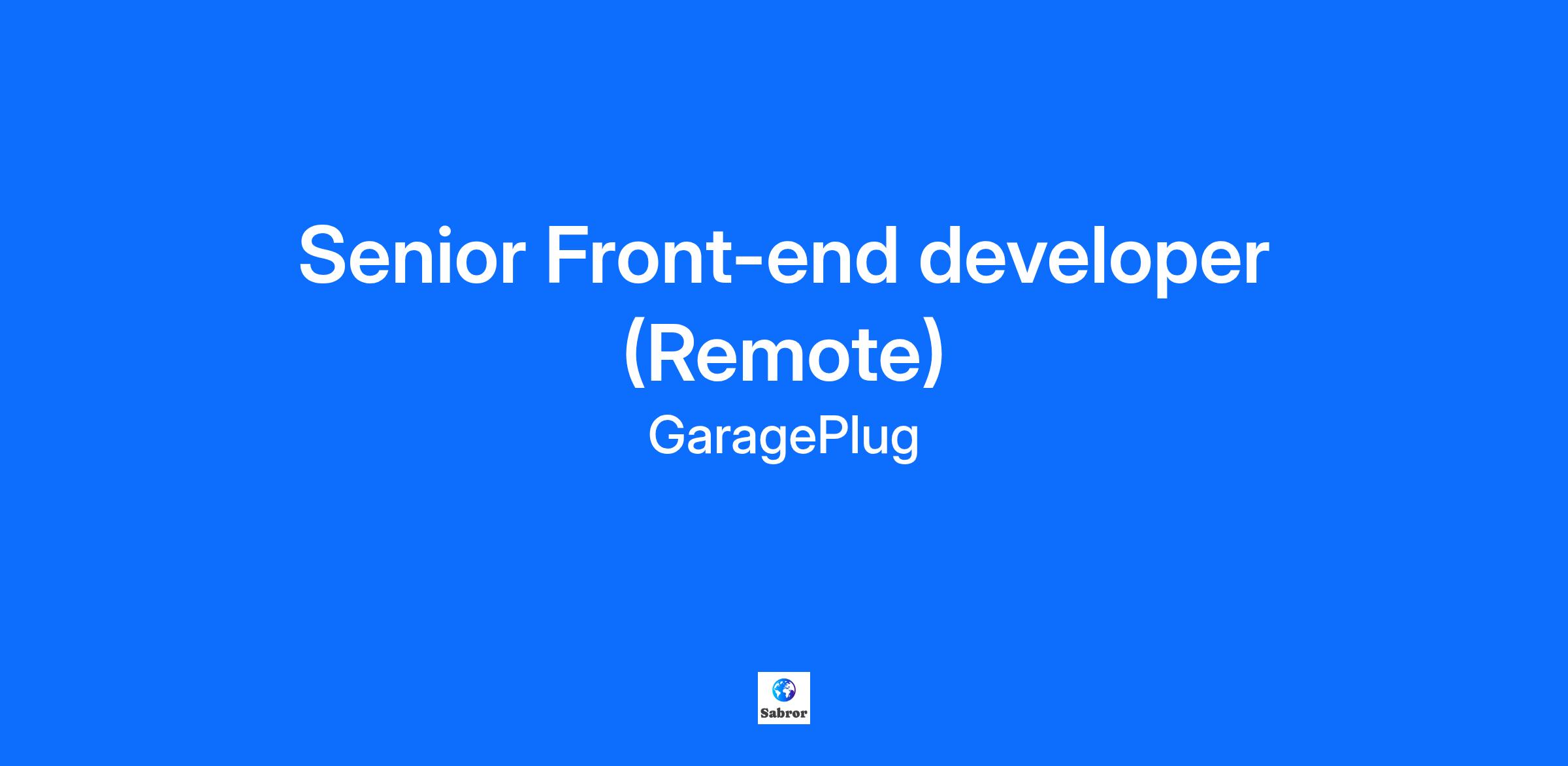 Senior Front-end developer (Remote)

GaragePlug

Sabror